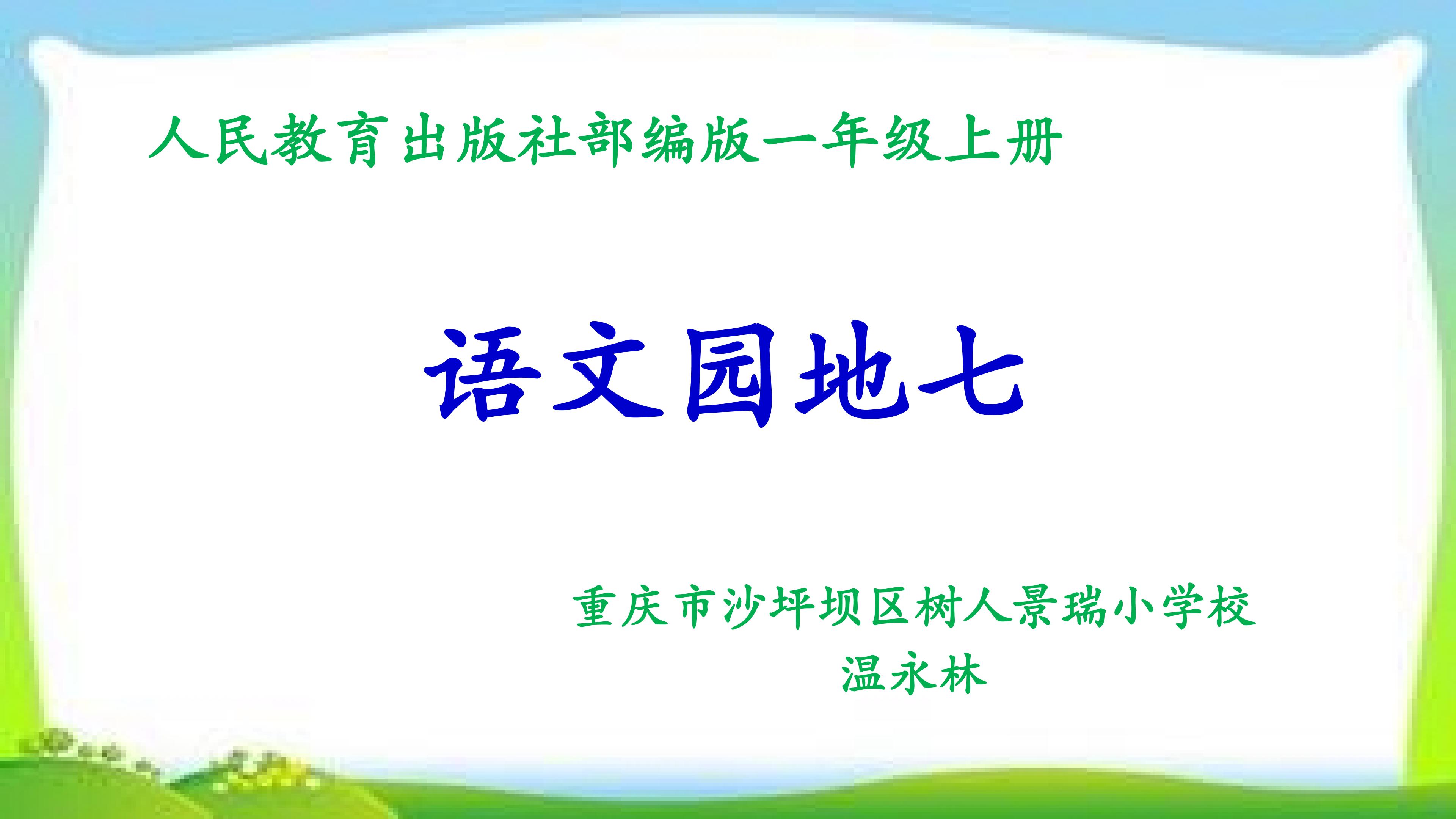 人民教育出版社部编版一年级上册

语文园地七

重庆市沙坪坝区树人景瑞小学校
温永林